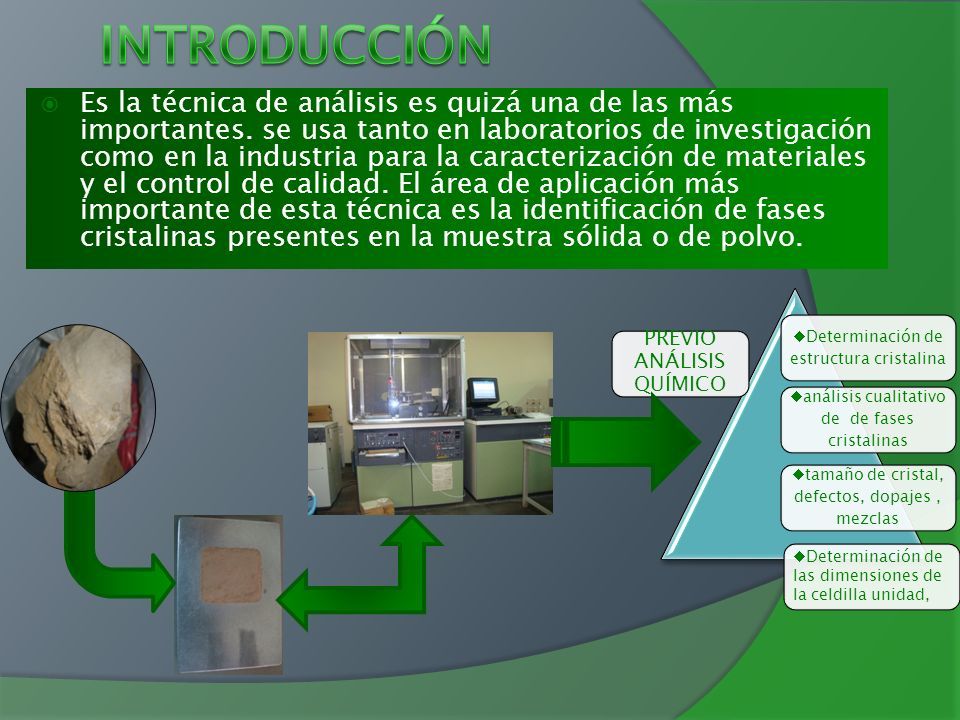 INTRODUCCIÓN

Es la técnica de análisis es quizá una de las más importantes. se usa tanto en laboratorios de investigación como en la industria para la caracterización de materiales y el control de calidad. El área de aplicación más importante de esta técnica es la identificación de fases cristalinas presentes en la muestra sólida o de polvo.

PREVIO ANÁLISIS QUÍMICO

◆Determinación de estructura cristalina

◆análisis cualitativo de de fases cristalinas

◆tamaño de cristal, defectos, dopajes , mezclas

◆Determinación de las dimensiones de la celdilla unidad,